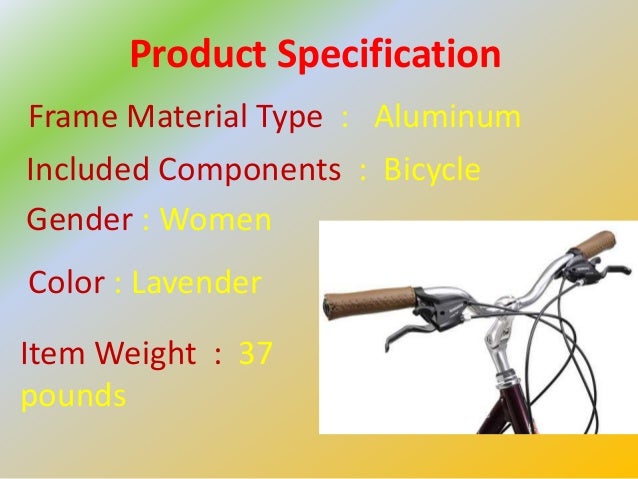 Product Specification

Frame Material Type : Aluminum

Included Components : Bicycle

Gender : Women

Color : Lavender

Item Weight : 37 pounds